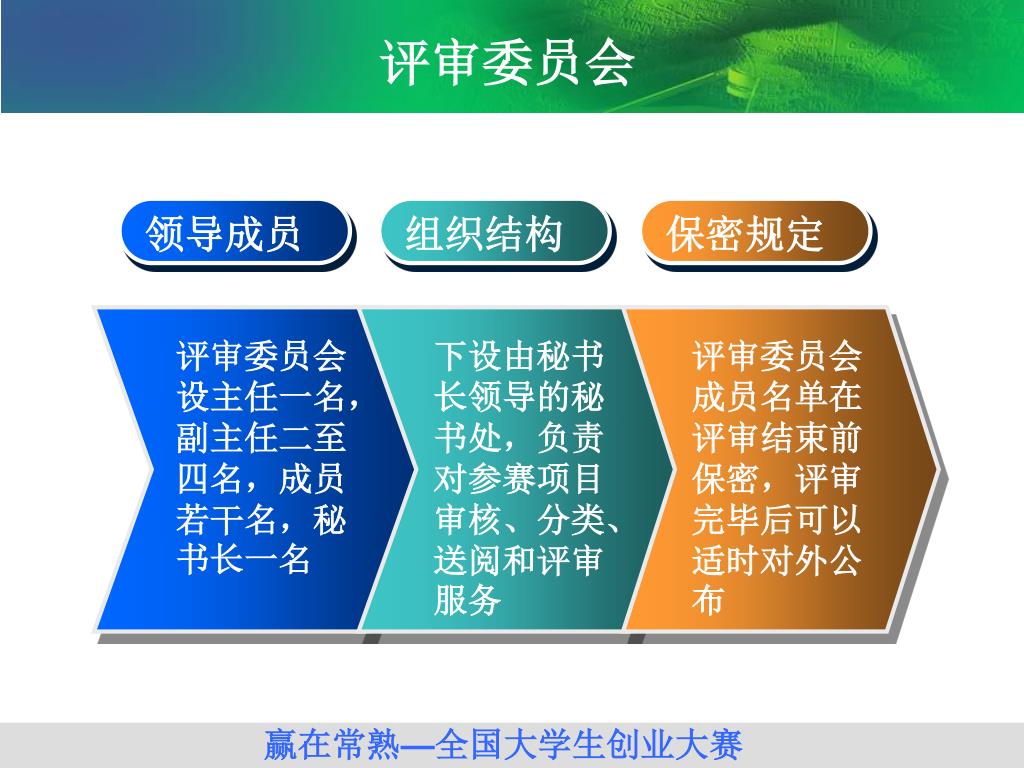 评审委员会

领导成员

组织结构

保密规定

评审委员会设主任一名，副主任二至四名，成员若干名，秘书长一名

下设由秘书长领导的秘书处，负责对参赛项目审核、分类、送阅和评审服务

评审委员会成员名单在评审结束前保密，评审完毕后可以适时对外公布

赢在常熟—全国大学生创业大赛